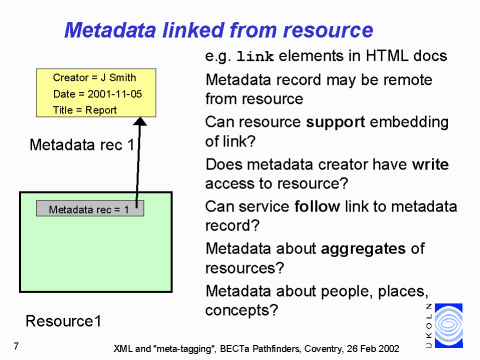 Metadata linked from resource

Creator = J Smith
Date = 2001-11-05
Title = Report

Metadata rec 1

Metadata rec = 1

Resource1

e.g. link elements in HTML docs

Metadata record may be remote from resource

Can resource support embedding of link?

Does metadata creator have write access to resource?

Can service follow link to metadata record?

Metadata about aggregates of resources?

Metadata about people, places, concepts?

UKOLN

7

XML and "meta-tagging", BECTa Pathfinders, Coventry, 26 Feb 2002